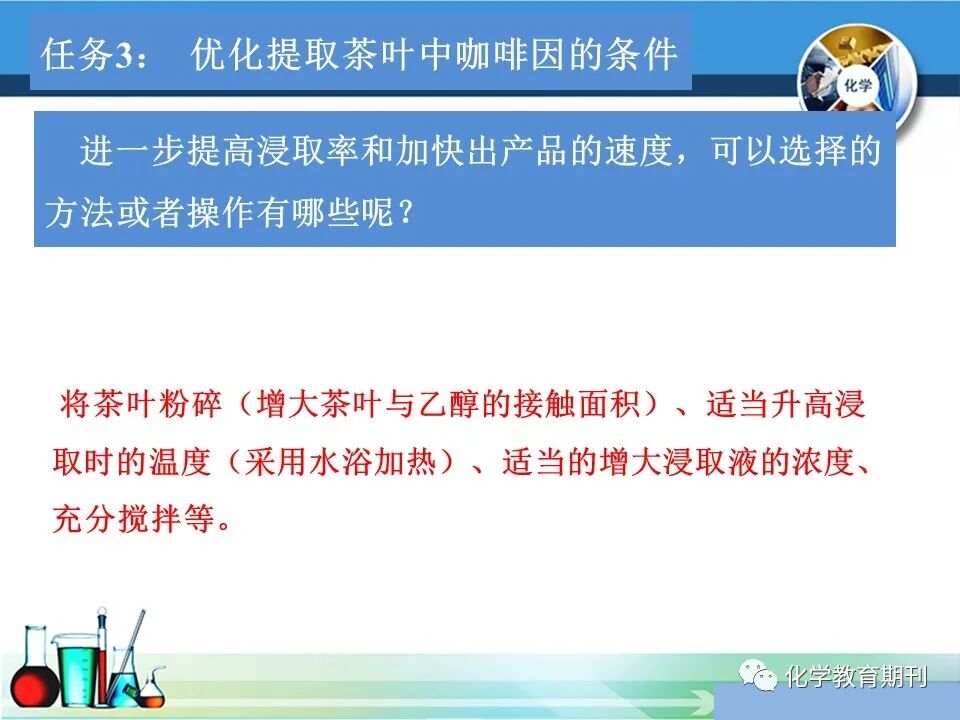 任务3： 优化提取茶叶中咖啡因的条件

化学

进一步提高浸取率和加快出产品的速度，可以选择的方法或者操作有哪些呢？

将茶叶粉碎（增大茶叶与乙醇的接触面积）、适当升高浸取时的温度（采用水浴加热）、适当的增大浸取液的浓度、充分搅拌等。

化学教育期刊